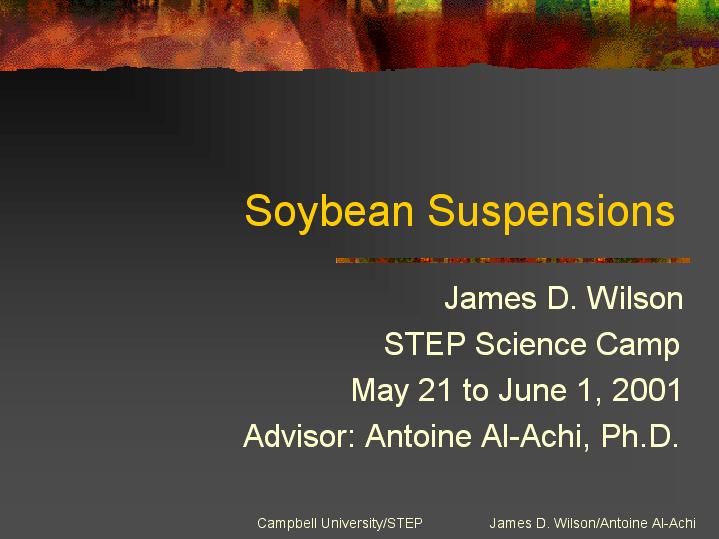 Soybean Suspensions

James D. Wilson
STEP Science Camp
May 21 to June 1, 2001
Advisor: Antoine Al-Achi, Ph.D.

Campbell University/STEP James D. Wilson/Antoine Al-Achi